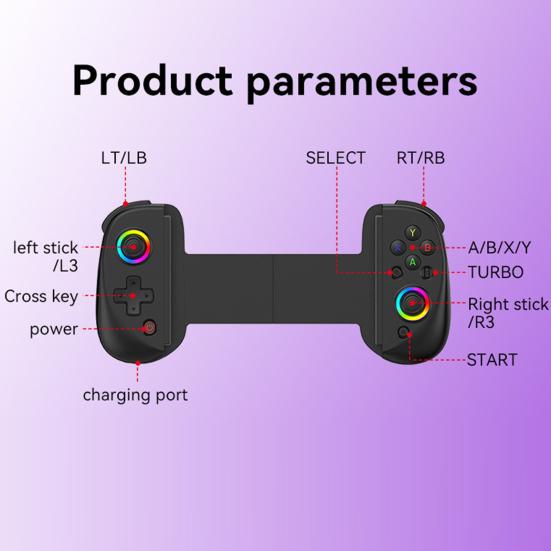 Product parameters

LT/LB

SELECT

RT/RB

left stick /L3

Cross key

power

charging port

Y

X

B

A

A/B/X/Y

TURBO

Right stick /R3

START